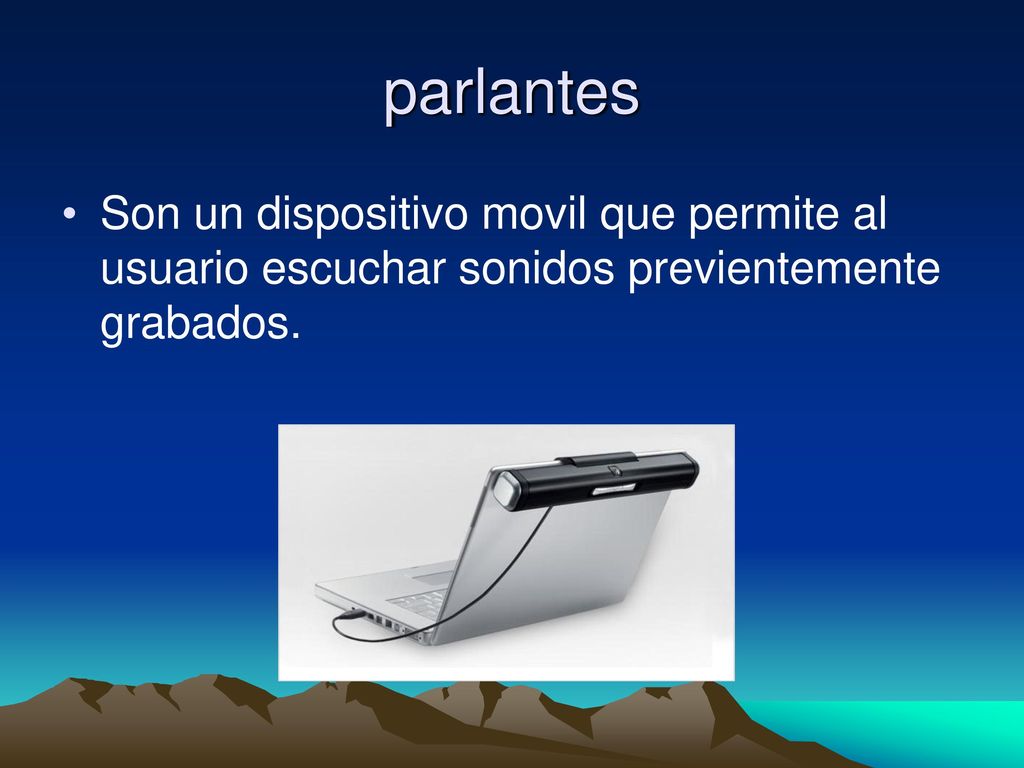 parlantes

• Son un dispositivo movil que permite al usuario escuchar sonidos previentemente grabados.